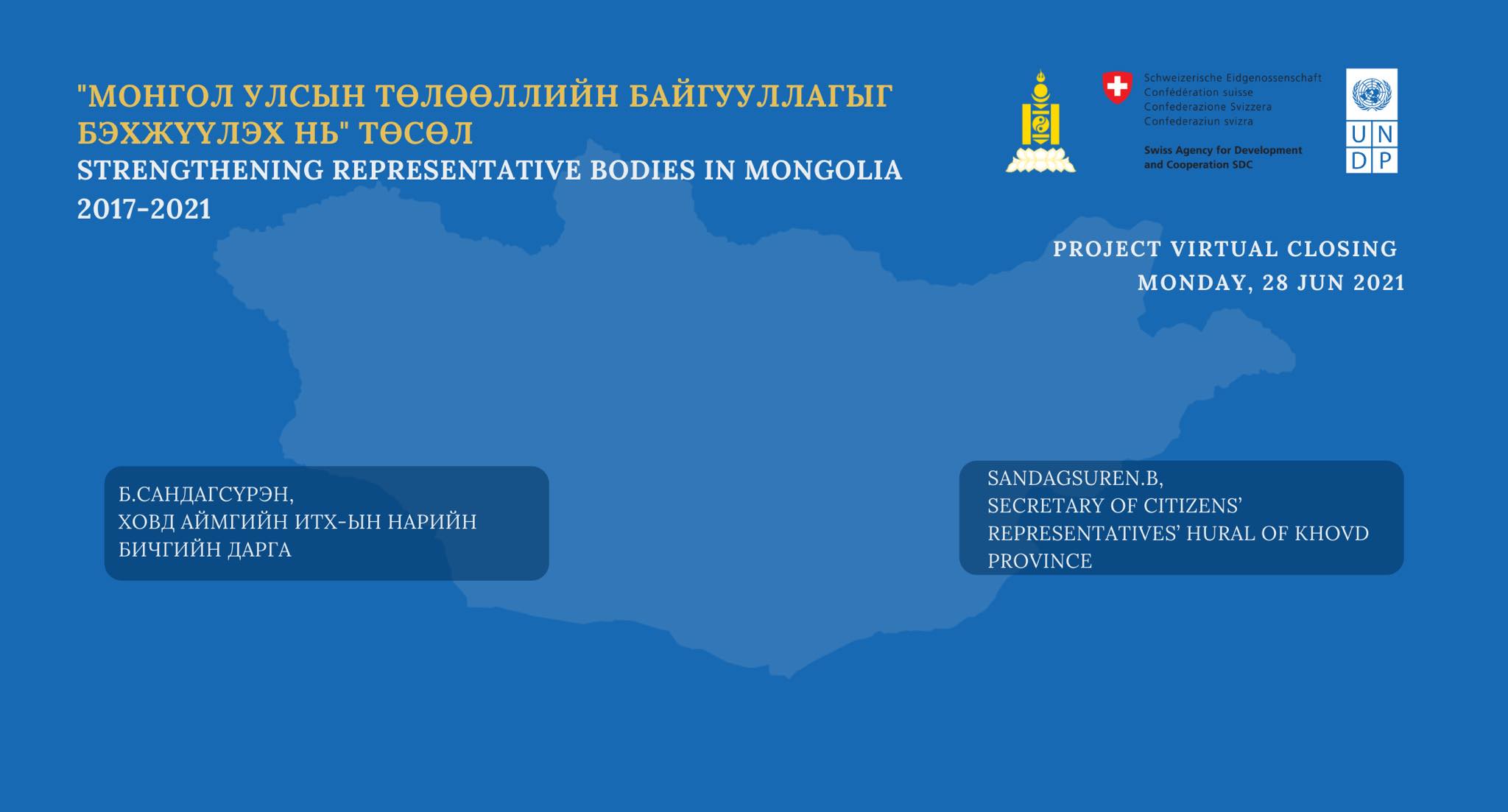 "МОНГОЛ УЛСЫН ТӨЛӨӨЛЛИЙН БАЙГУУЛЛАГЫГ БЭХЖҮҮЛЭХ НЬ" ТӨСӨЛ

STRENGTHENING REPRESENTATIVE BODIES IN MONGOLIA

2017-2021

Schweizerische Eidgenossenschaft
Confédération suisse
Confederazione Svizzera
Confederaziun svizra

Swiss Agency for Development
and Cooperation SDC

U N
D P

PROJECT VIRTUAL CLOSING
MONDAY, 28 JUN 2021

Б.САНДАГСҮРЭН,
ХОВД АЙМГИЙН ИТХ-ЫН НАРИЙН БИЧГИЙН ДАРГА

SANDAGSUREN.B,
SECRETARY OF CITIZENS' REPRESENTATIVES' HURAL OF KHOVD PROVINCE